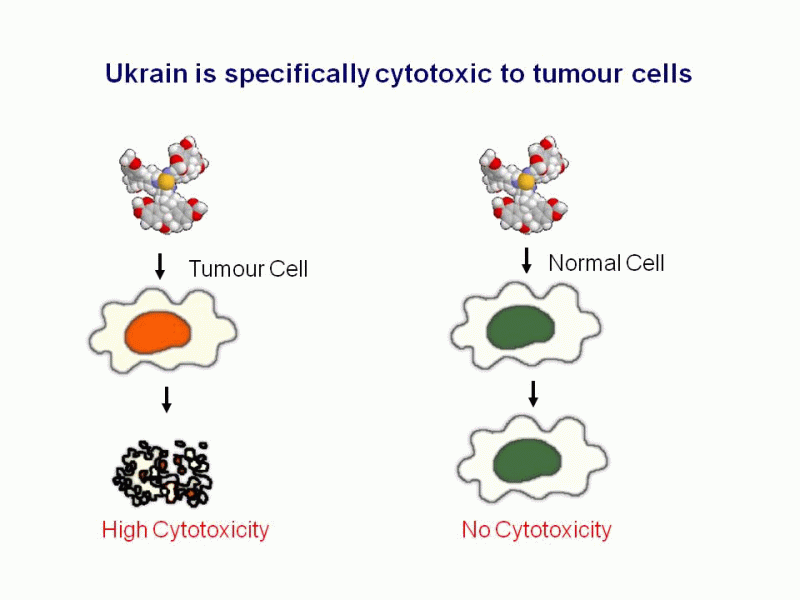 Ukrain is specifically cytotoxic to tumour cells

Tumour Cell

High Cytotoxicity

Normal Cell

No Cytotoxicity